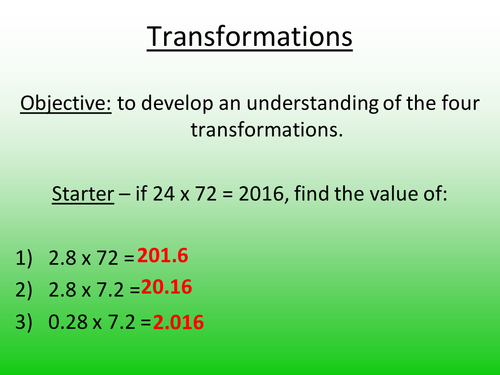 Transformations

Objective: to develop an understanding of the four transformations.

Starter – if 24 x 72 = 2016, find the value of:

1) 2.8 x 72 = 201.6
2) 2.8 x 7.2 = 20.16
3) 0.28 x 7.2 = 2.016